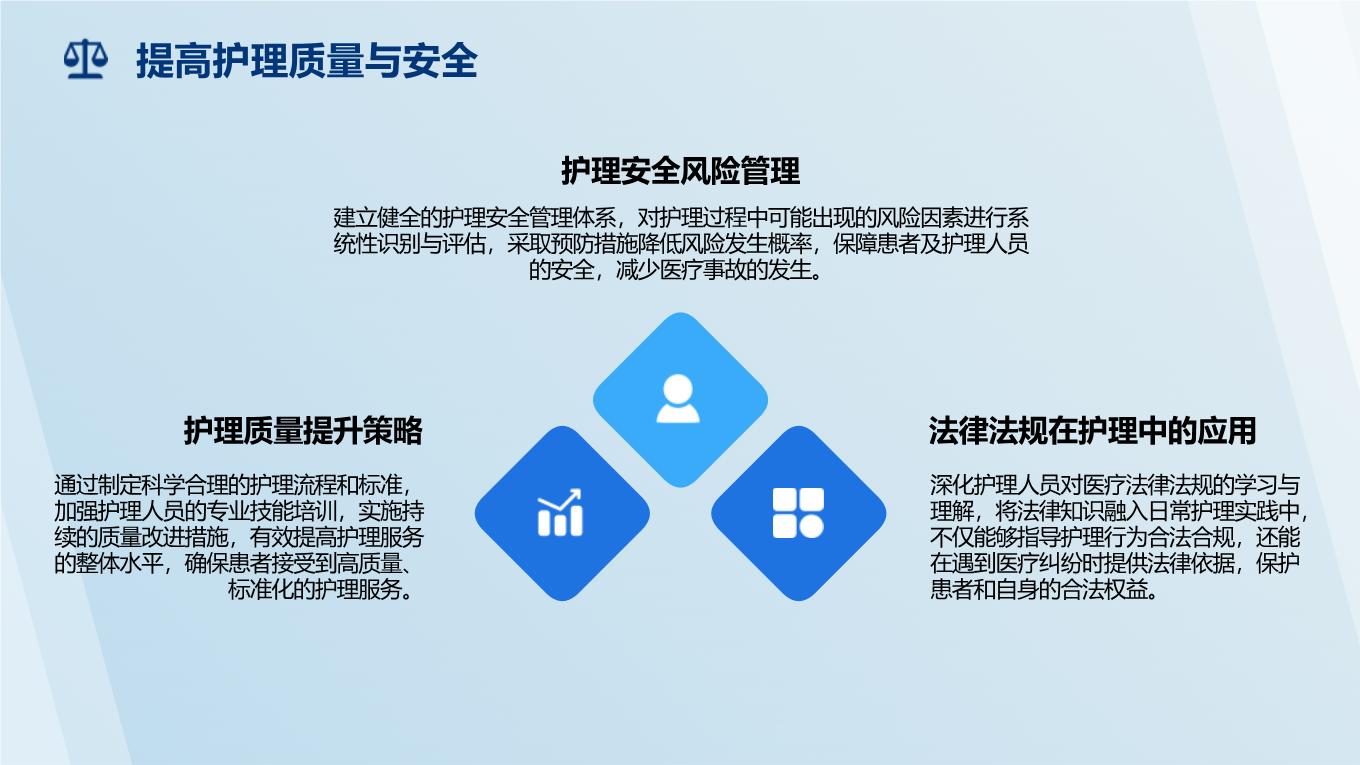 提高护理质量与安全

护理安全风险管理

建立健全的护理安全管理体系，对护理过程中可能出现的风险因素进行系统性识别与评估，采取预防措施降低风险发生概率，保障患者及护理人员的安全，减少医疗事故的发生。

护理质量提升策略

通过制定科学合理的护理流程和标准，加强护理人员的专业技能培训，实施持续的质量改进措施，有效提高护理服务的整体水平，确保患者接受到高质量、标准化的护理服务。

法律法规在护理中的应用

深化护理人员对医疗法律法规的学习与理解，将法律知识融入日常护理实践中，不仅能够指导护理行为合法合规，还能在遇到医疗纠纷时提供法律依据，保护患者和自身的合法权益。